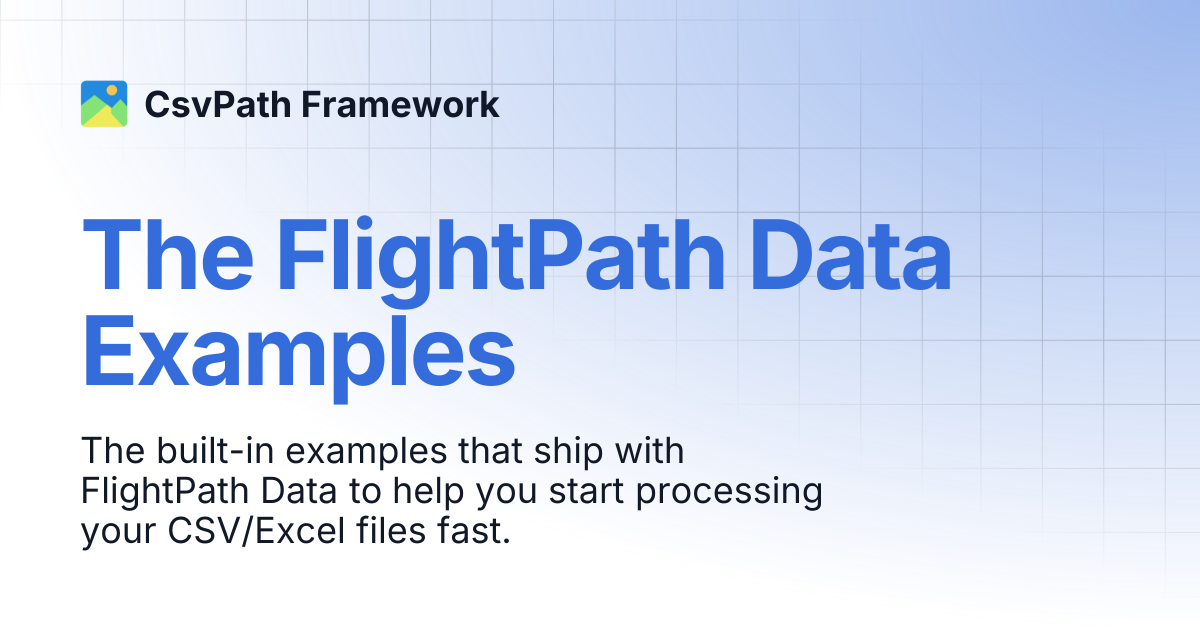 CsvPath Framework

The FlightPath Data Examples

The built-in examples that ship with FlightPath Data to help you start processing your CSV/Excel files fast.